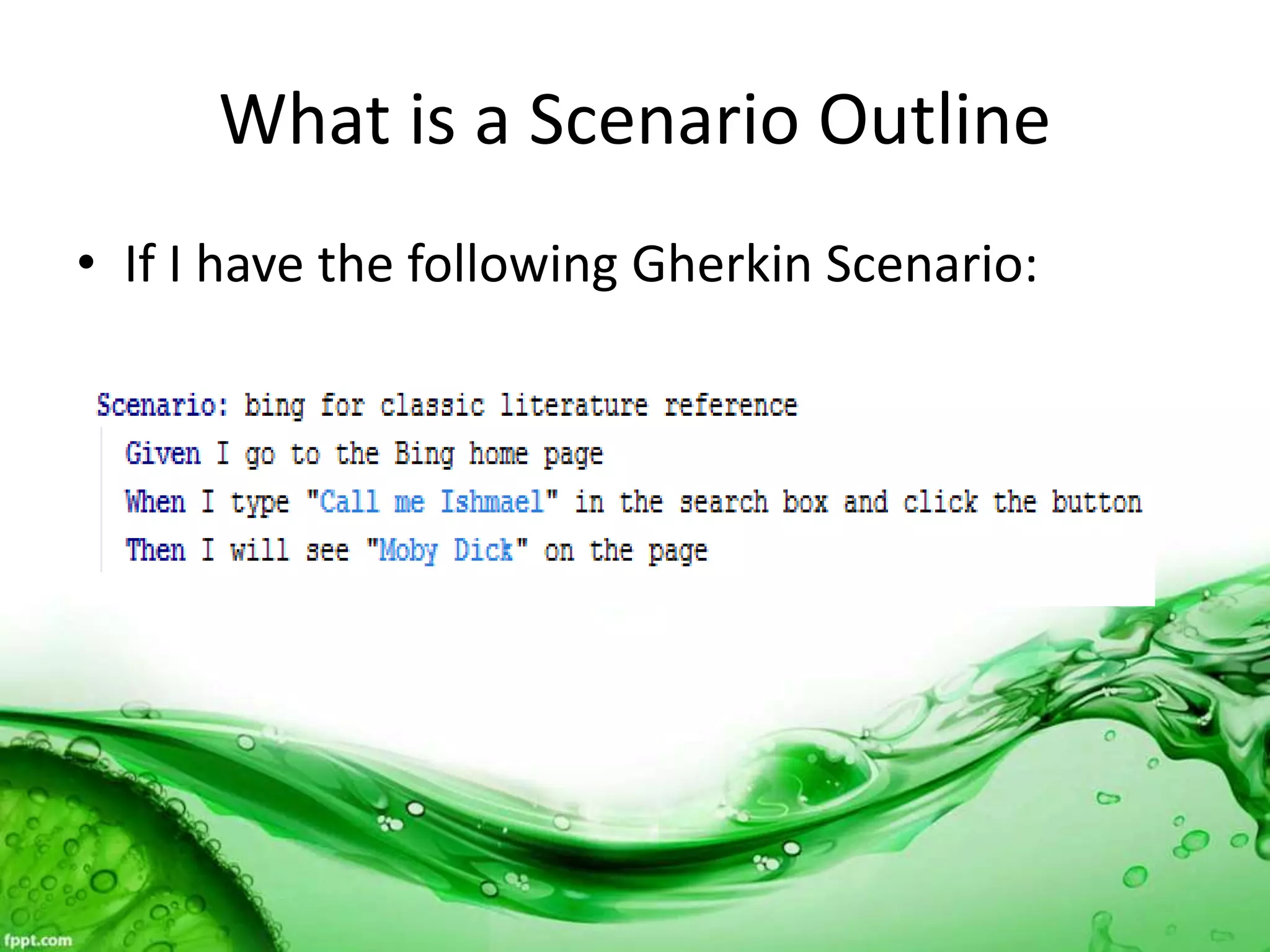 What is a Scenario Outline

• If I have the following Gherkin Scenario:

Scenario: bing for classic literature reference
Given I go to the Bing home page
When I type "Call me Ishmael" in the search box and click the button
Then I will see "Moby Dick" on the page

fppt.com